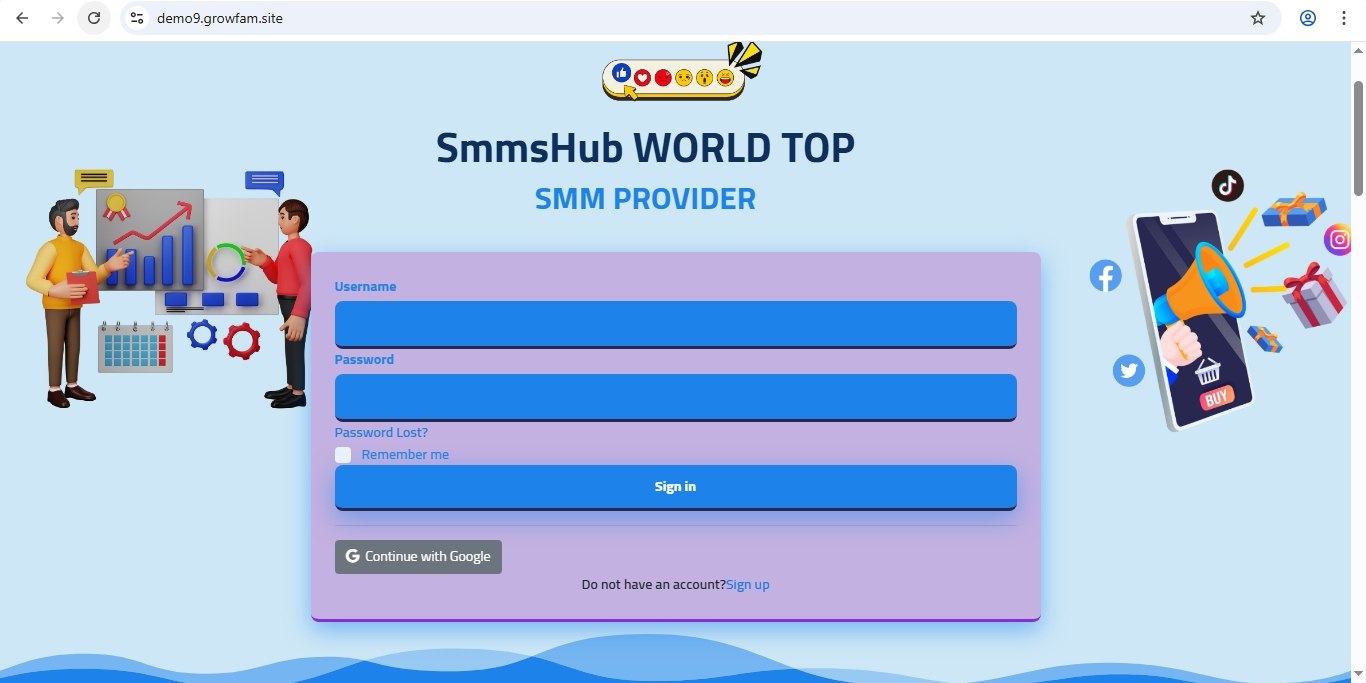 demo9.growfam.site

SmmsHub WORLD TOP

SMM PROVIDER

Username

Password

Password Lost?

Remember me

Sign in

Continue with Google

Do not have an account?Sign up

BUY